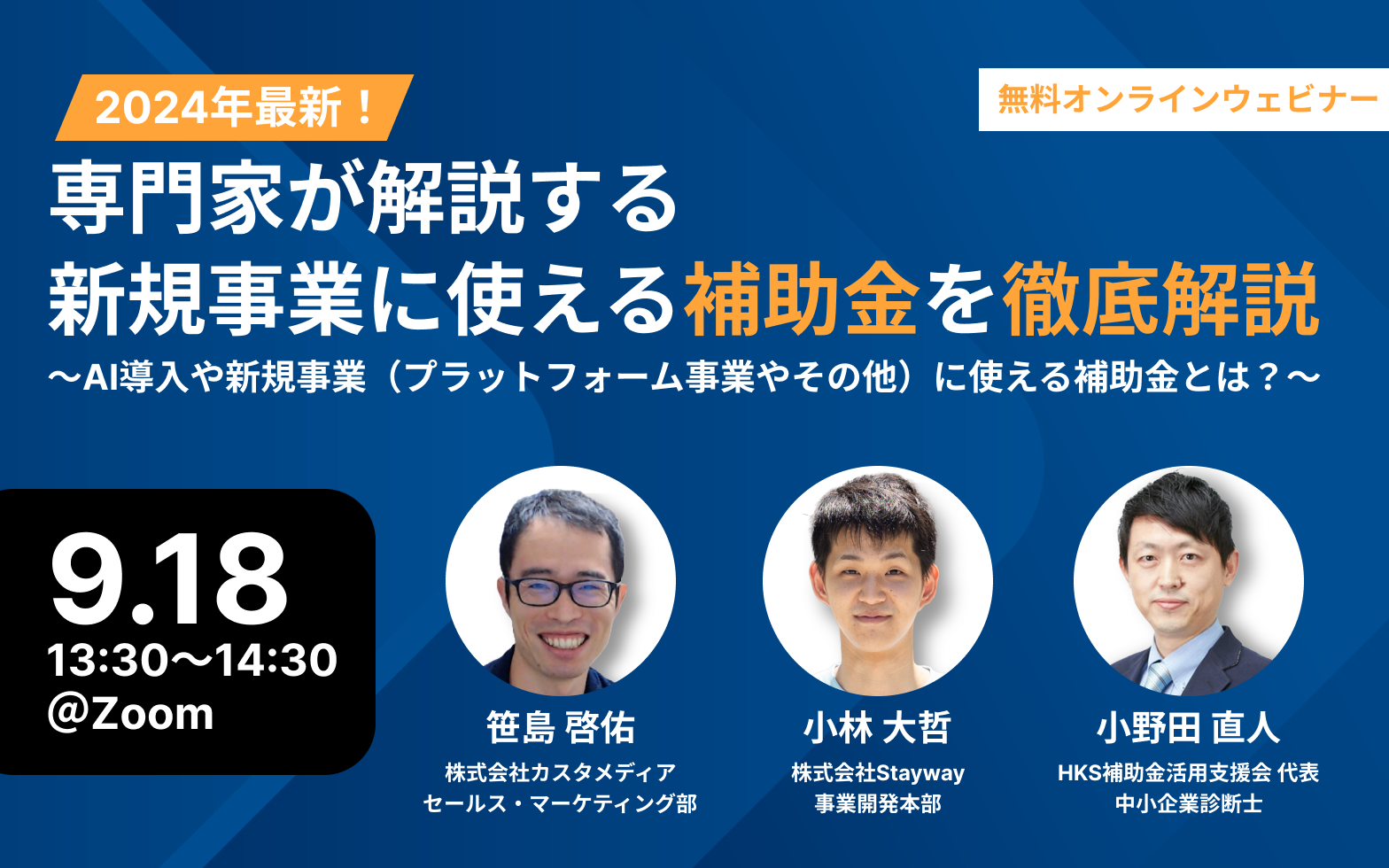 2024年最新！

無料オンラインウェビナー

専門家が解説する
新規事業に使える補助金を徹底解説
〜AI導入や新規事業（プラットフォーム事業やその他）に使える補助金とは？〜

9.18
13:30〜14:30
@Zoom

笹島 啓佑
株式会社カスタメディア
セールス・マーケティング部

小林 大哲
株式会社Stayway
事業開発本部

小野田 直人
HKS補助金活用支援会 代表
中小企業診断士